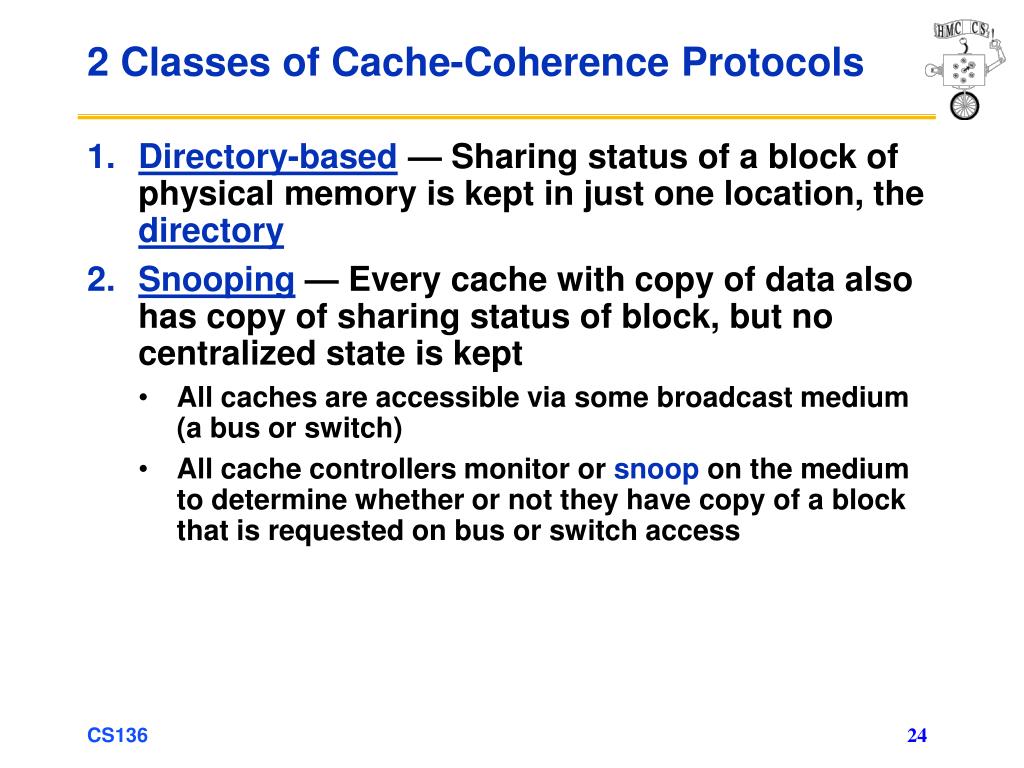 2 Classes of Cache-Coherence Protocols

HMC CS

1. Directory-based — Sharing status of a block of physical memory is kept in just one location, the directory

2. Snooping — Every cache with copy of data also has copy of sharing status of block, but no centralized state is kept

• All caches are accessible via some broadcast medium (a bus or switch)

• All cache controllers monitor or snoop on the medium to determine whether or not they have copy of a block that is requested on bus or switch access

CS136

24